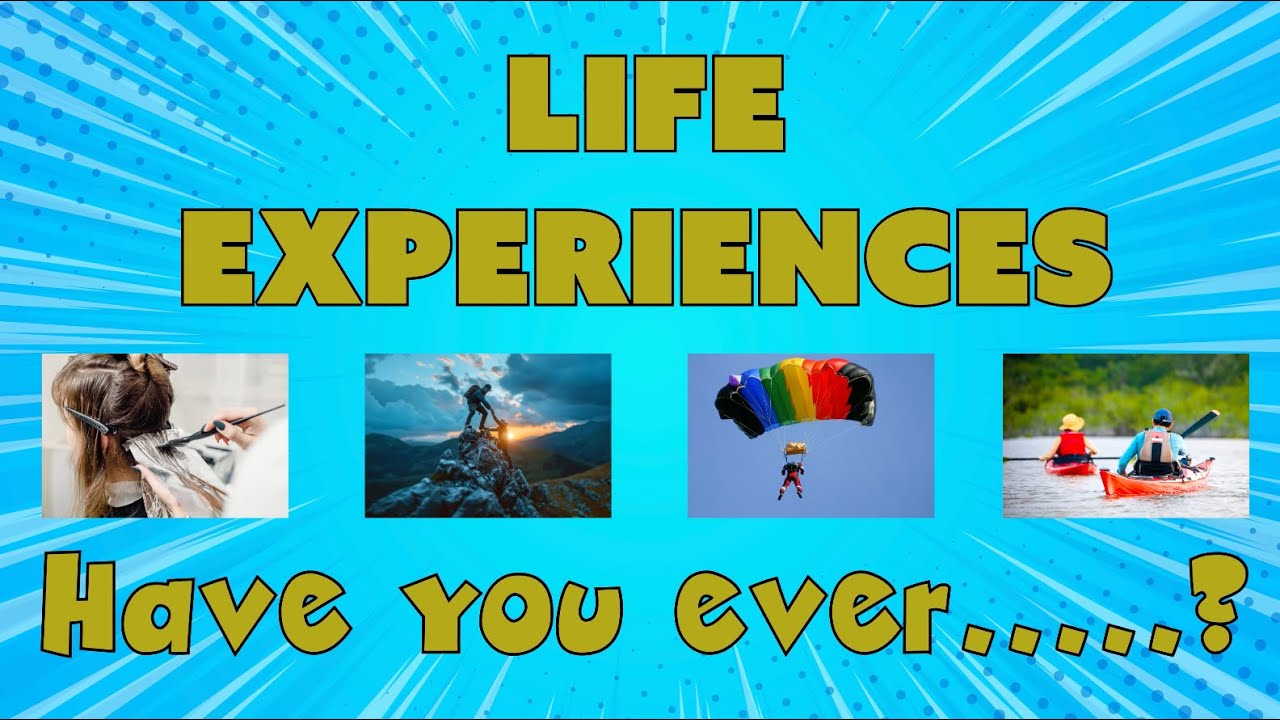 LIFE EXPERIENCES

Have you ever.....?